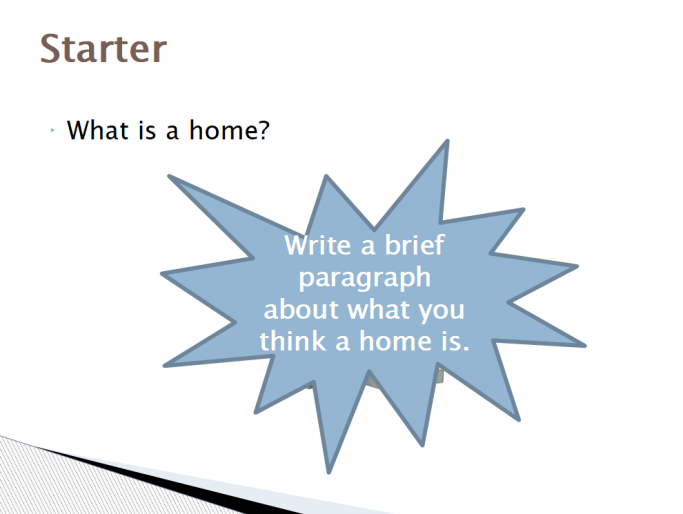 Starter

What is a home?

Write a brief paragraph about what you think a home is.